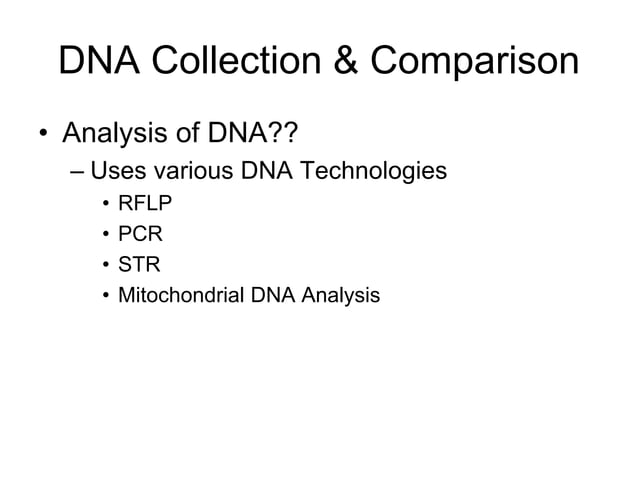 DNA Collection & Comparison

• Analysis of DNA??
– Uses various DNA Technologies
• RFLP
• PCR
• STR
• Mitochondrial DNA Analysis